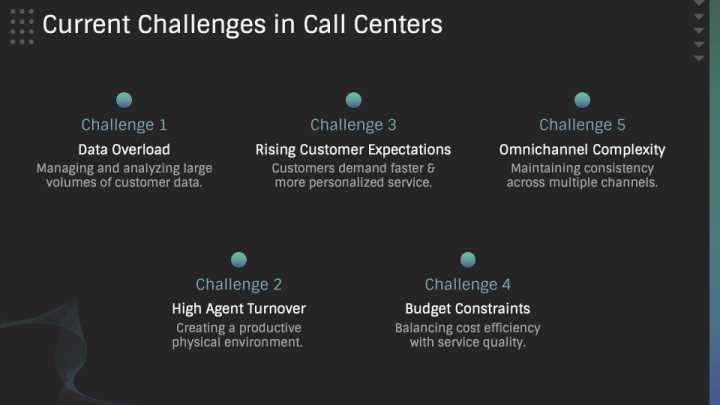 Current Challenges in Call Centers

Challenge 1

Data Overload

Managing and analyzing large volumes of customer data.

Challenge 3

Rising Customer Expectations

Customers demand faster & more personalized service.

Challenge 5

Omnichannel Complexity

Maintaining consistency across multiple channels.

Challenge 2

High Agent Turnover

Creating a productive physical environment.

Challenge 4

Budget Constraints

Balancing cost efficiency with service quality.